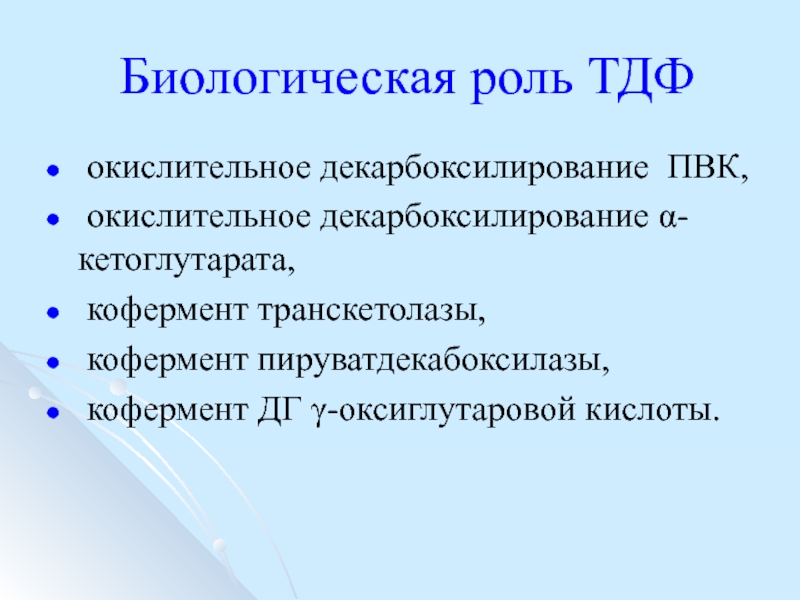 Биологическая роль ТДФ

- окислительное декарбоксилирование ПВК,
- окислительное декарбоксилирование α-кетоглутарата,
- кофермент транскетолазы,
- кофермент пируватдекабоксилазы,
- кофермент ДГ γ-оксиглутаровой кислоты.